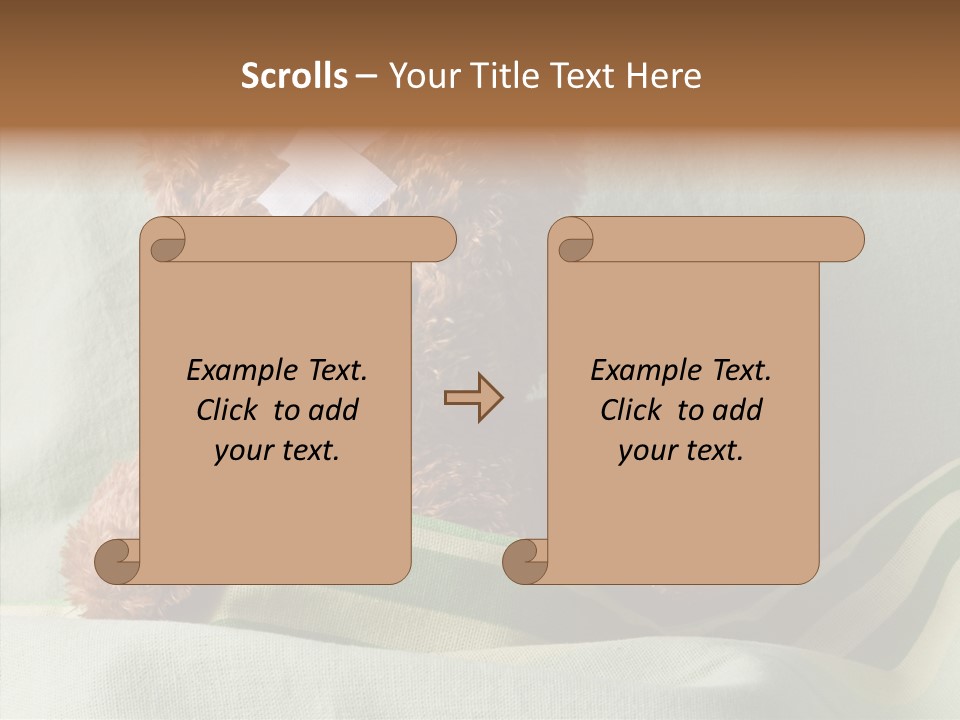 Scrolls – Your Title Text Here

Example Text. Click to add your text.

Example Text. Click to add your text.